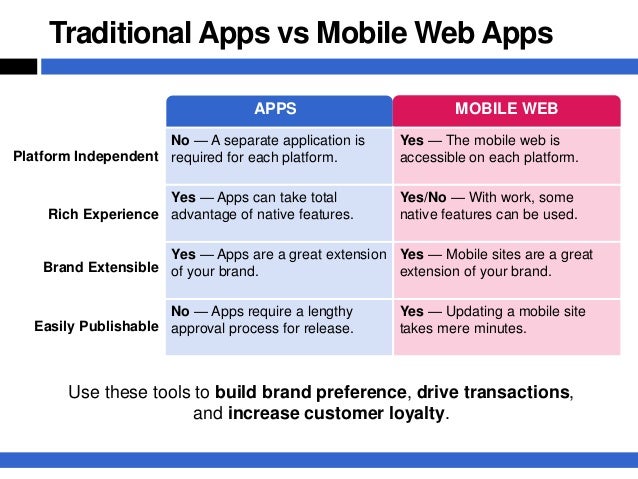 Traditional Apps vs Mobile Web Apps

| | APPS | MOBILE WEB |
|---|---|---|
| Platform Independent | No — A separate application is required for each platform. | Yes — The mobile web is accessible on each platform. |
| Rich Experience | Yes — Apps can take total advantage of native features. | Yes/No — With work, some native features can be used. |
| Brand Extensible | Yes — Apps are a great extension of your brand. | Yes — Mobile sites are a great extension of your brand. |
| Easily Publishable | No — Apps require a lengthy approval process for release. | Yes — Updating a mobile site takes mere minutes. |

Use these tools to build brand preference, drive transactions, and increase customer loyalty.